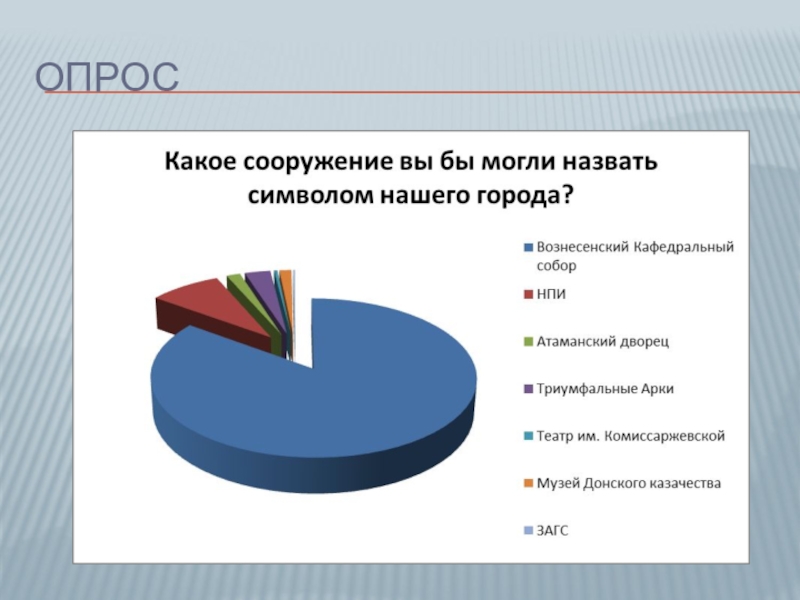 ОПРОС

Какое сооружение вы бы могли назвать символом нашего города?

Вознесенский Кафедральный собор
НПИ
Атаманский дворец
Триумфальные Арки
Театр им. Комиссаржевской
Музей Донского казачества
ЗАГС